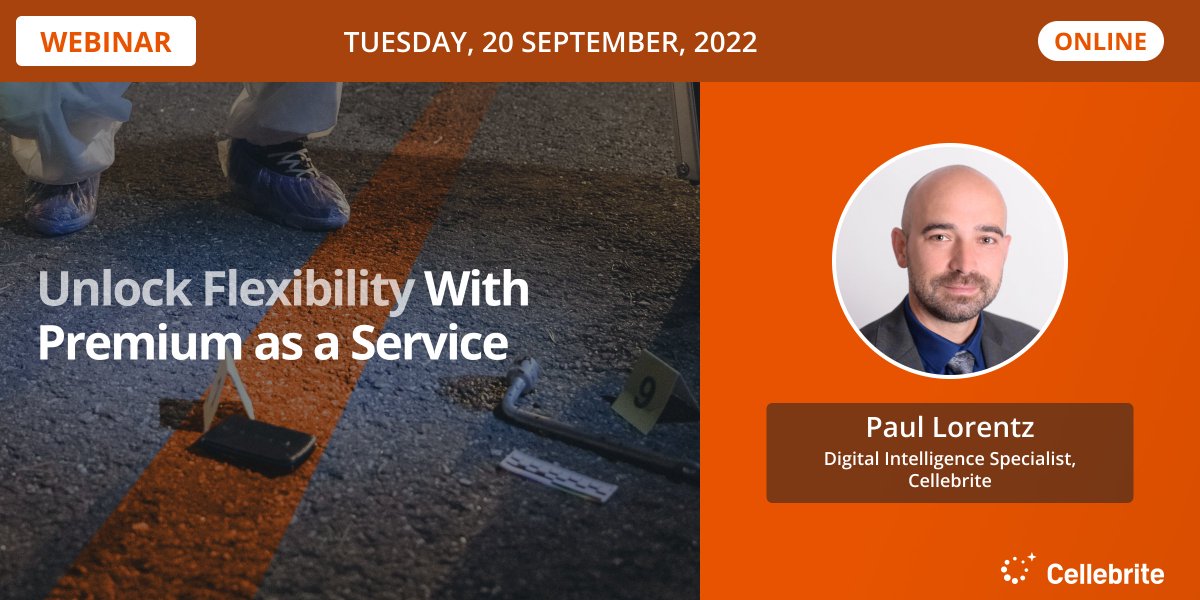 WEBINAR

TUESDAY, 20 SEPTEMBER, 2022

ONLINE

Unlock Flexibility With Premium as a Service

9

Paul Lorentz
Digital Intelligence Specialist, Cellebrite

Cellebrite